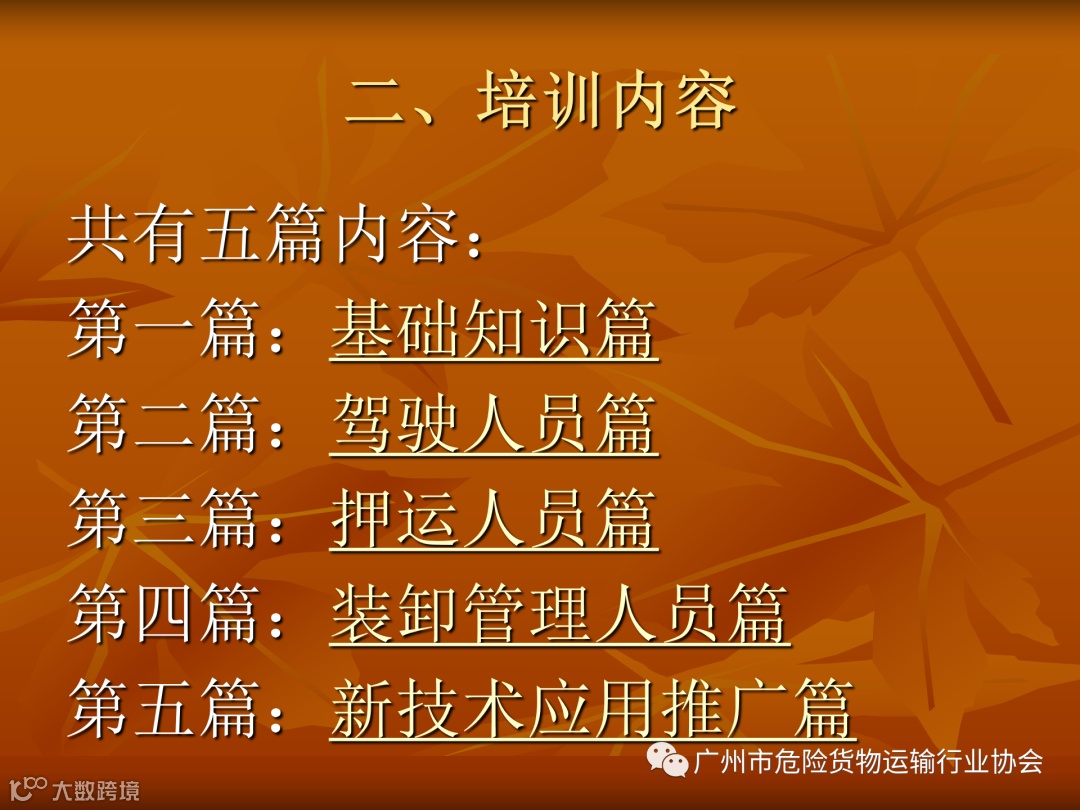 二、培训内容

共有五篇内容：
第一篇：基础知识篇
第二篇：驾驶人员篇
第三篇：押运人员篇
第四篇：装卸管理人员篇
第五篇：新技术应用推广篇

广州市危险货物运输行业协会

大数跨境